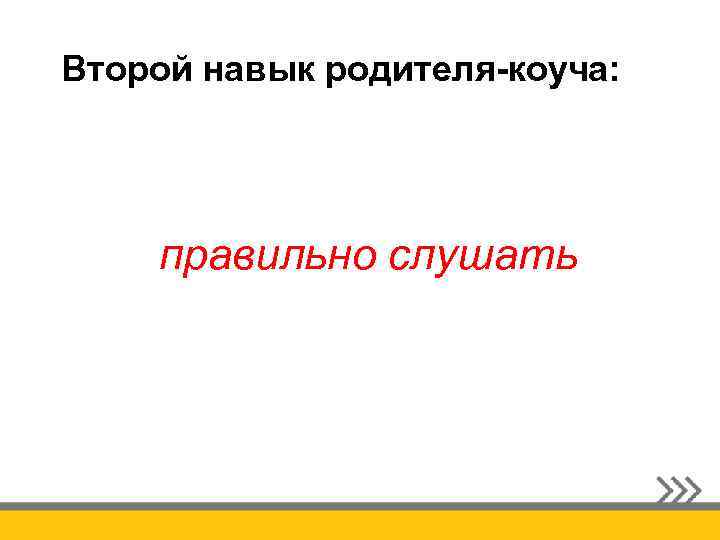 Второй навык родителя-коуча:

правильно слушать